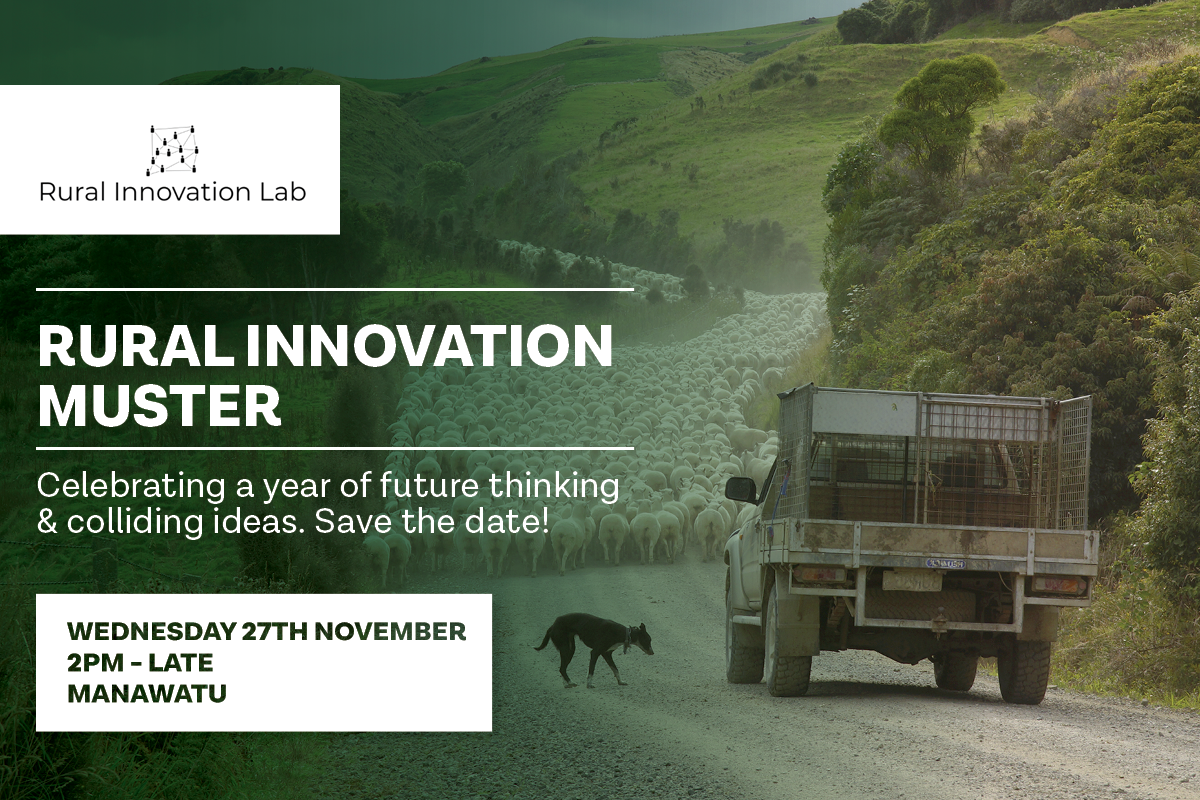 Rural Innovation Lab

RURAL INNOVATION MUSTER

Celebrating a year of future thinking & colliding ideas. Save the date!

WEDNESDAY 27TH NOVEMBER
2PM - LATE
MANAWATU